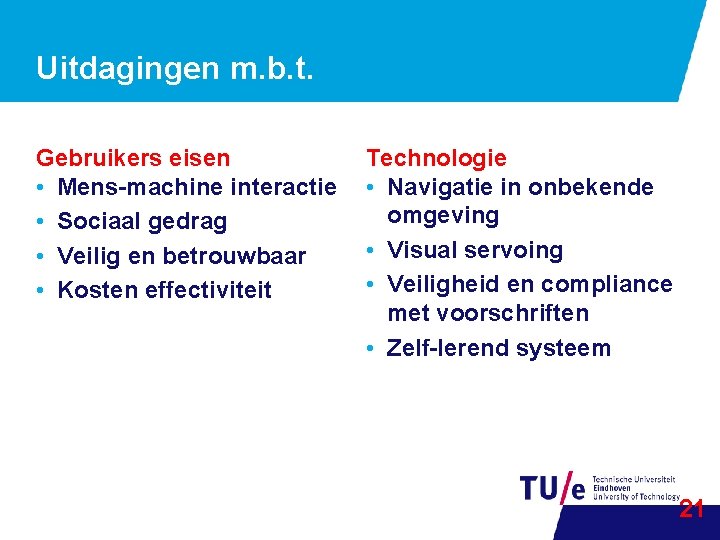 Uitdagingen m.b.t.

Gebruikers eisen
• Mens-machine interactie
• Sociaal gedrag
• Veilig en betrouwbaar
• Kosten effectiviteit

Technologie
• Navigatie in onbekende omgeving
• Visual servoing
• Veiligheid en compliance met voorschriften
• Zelf-lerend systeem

TU/e Technische Universiteit Eindhoven University of Technology

21